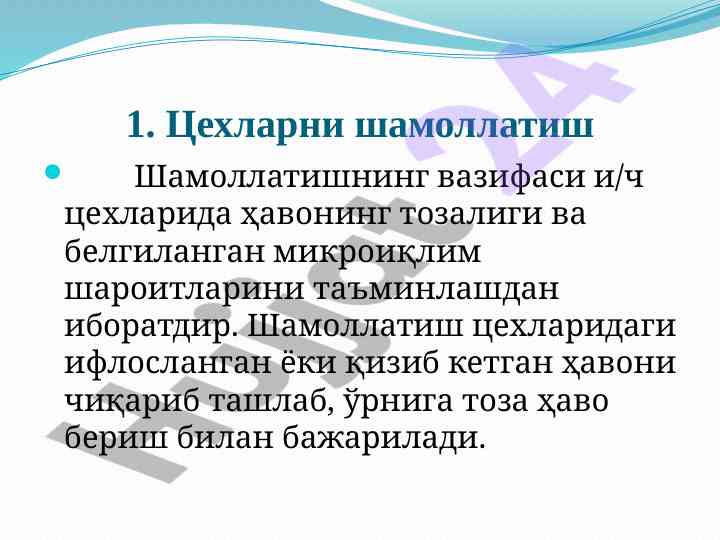 1. Цехларни шамоллатиш

Шамоллатишнинг вазифаси и/ч цехларида ҳавонинг тозалиги ва белгиланган микроиқлим шароитларини таъминлашдан иборатдир. Шамоллатиш цехларидаги ифлосланган ёки қизиб кетган ҳавони чиқариб ташлаб, ўрнига тоза ҳаво бериш билан бажарилади.

hujjat 24